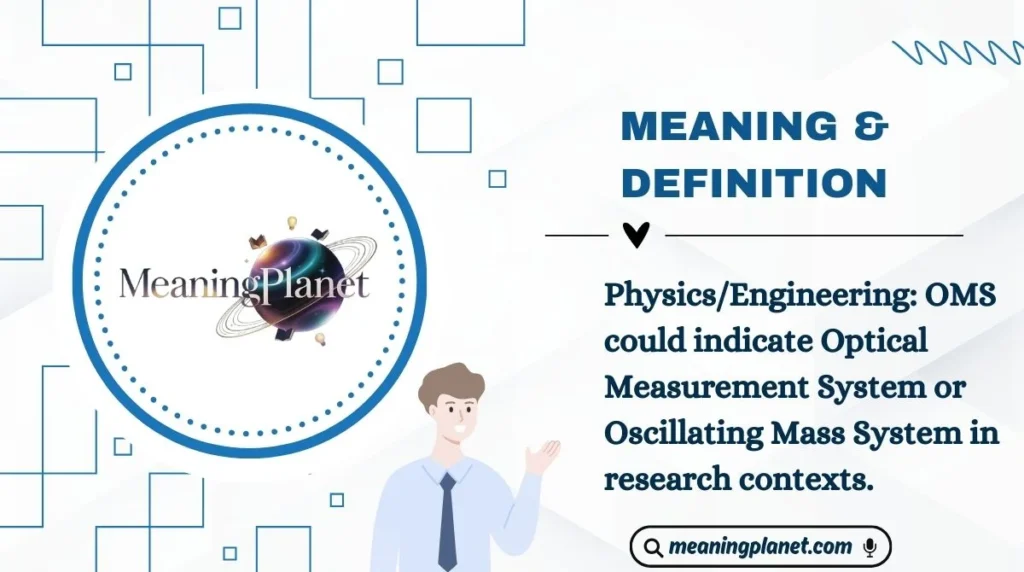 MeaningPlanet

MEANING & DEFINITION

Physics/Engineering: OMS could indicate Optical Measurement System or Oscillating Mass System in research contexts.

meaningplanet.com